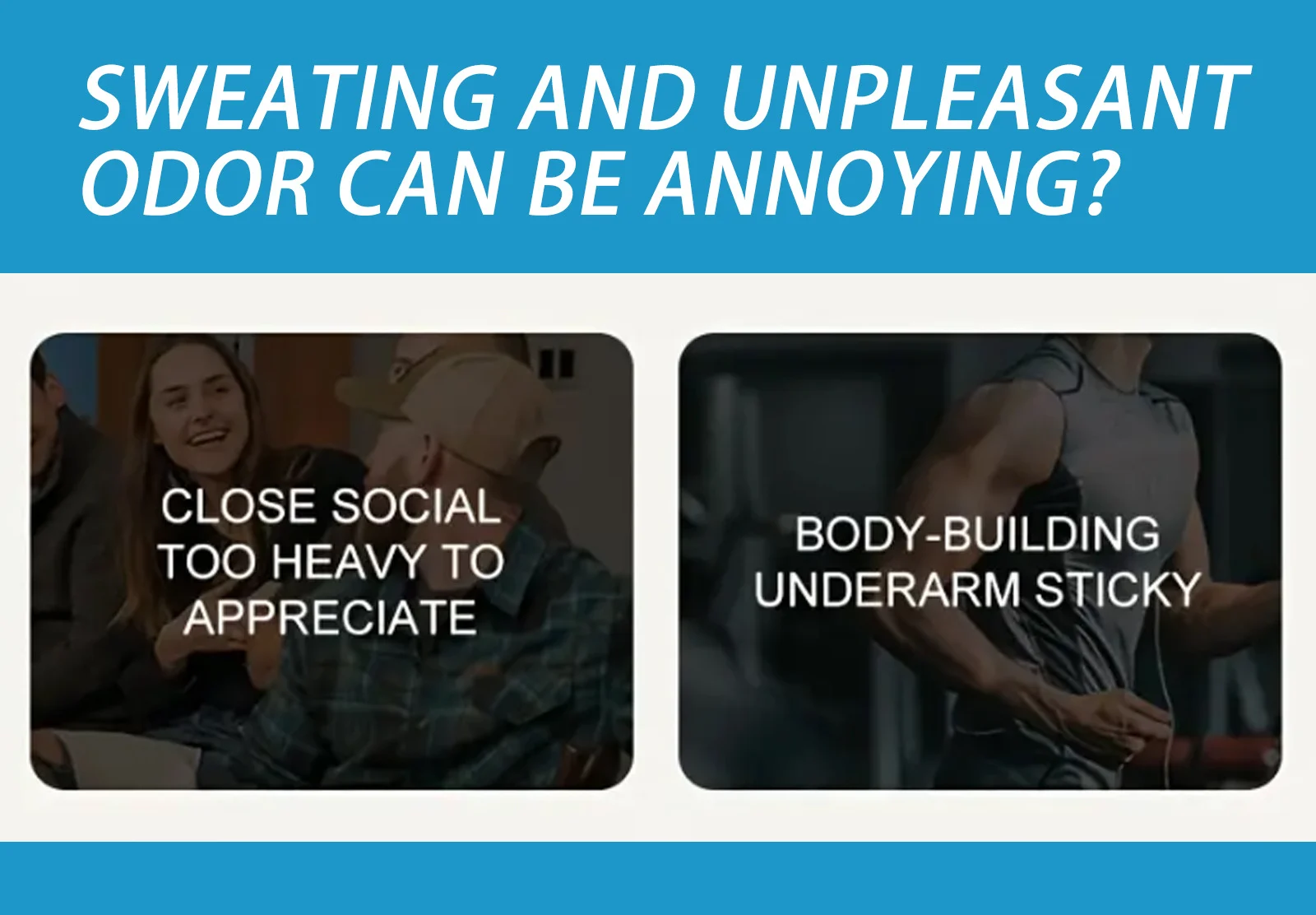 SWEATING AND UNPLEASANT ODOR CAN BE ANNOYING?

CLOSE SOCIAL TOO HEAVY TO APPRECIATE

BODY-BUILDING UNDERARM STICKY